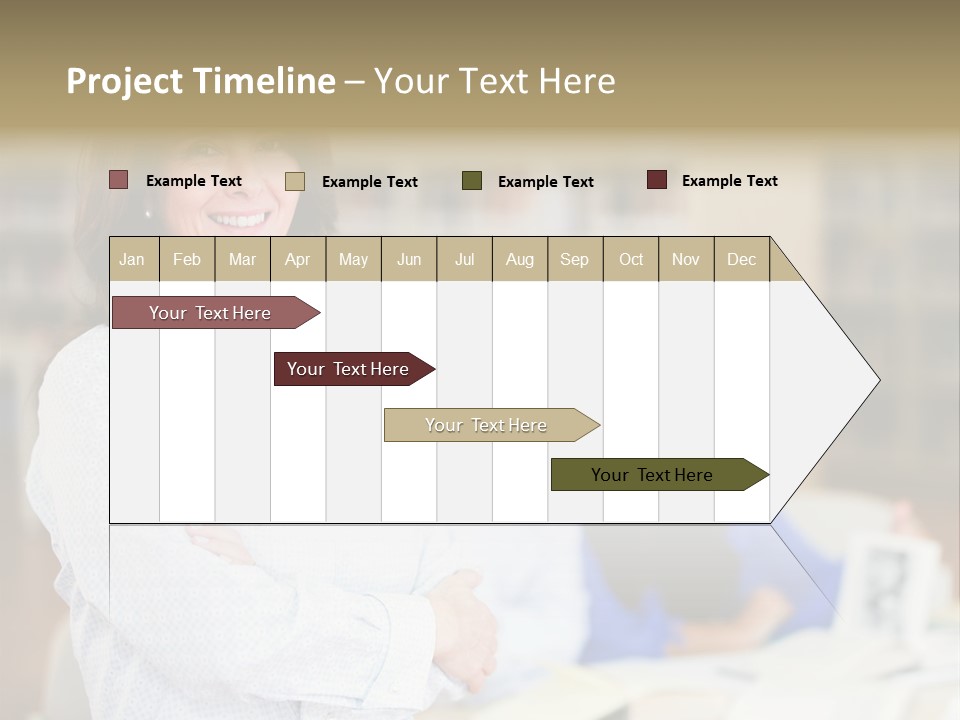 Project Timeline – Your Text Here

Example Text
Example Text
Example Text
Example Text

| Jan | Feb | Mar | Apr | May | Jun | Jul | Aug | Sep | Oct | Nov | Dec |
|---|---|---|---|---|---|---|---|---|---|---|---|

Your Text Here
Your Text Here
Your Text Here
Your Text Here